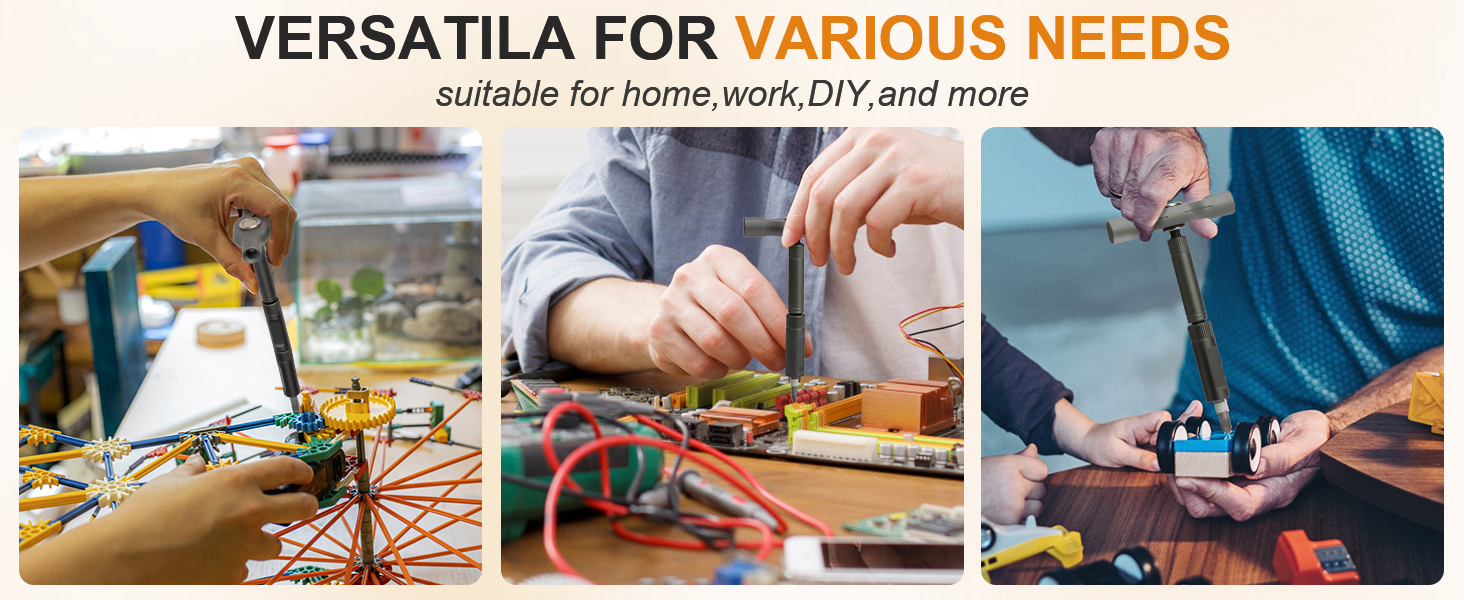 VERSATILA FOR VARIOUS NEEDS

suitable for home,work,DIY,and more